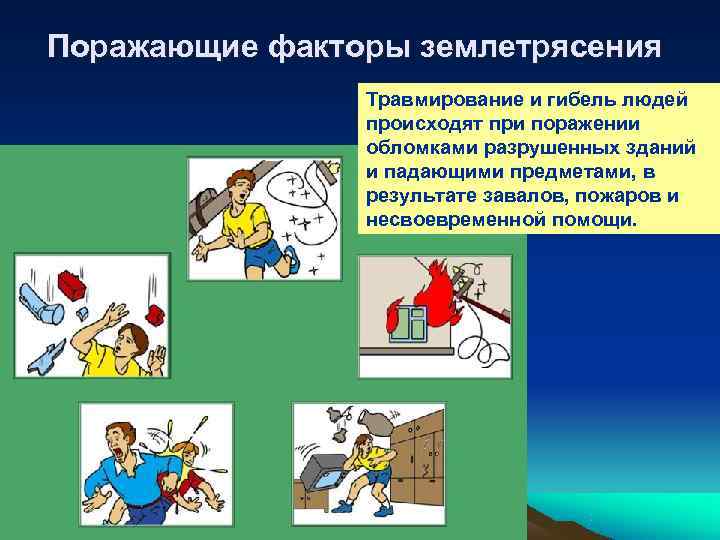 Поражающие факторы землетрясения

Травмирование и гибель людей происходят при поражении обломками разрушенных зданий и падающими предметами, в результате завалов, пожаров и несвоевременной помощи.